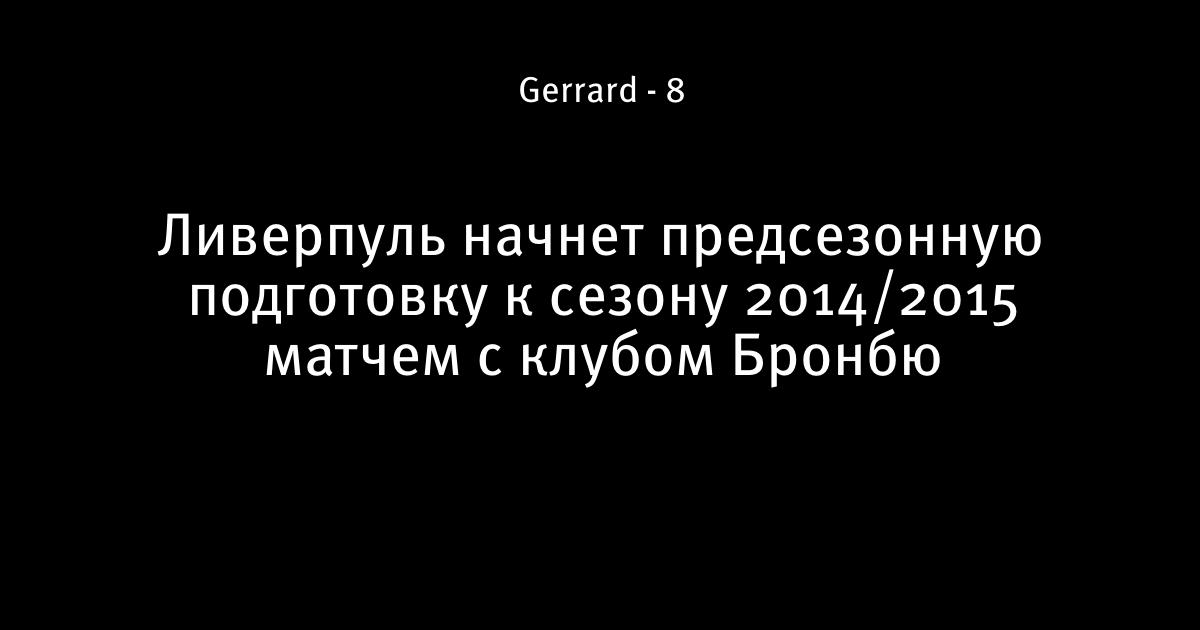 Gerrard - 8

Ливерпуль начнет предсезонную подготовку к сезону 2014/2015 матчем с клубом Бронбю